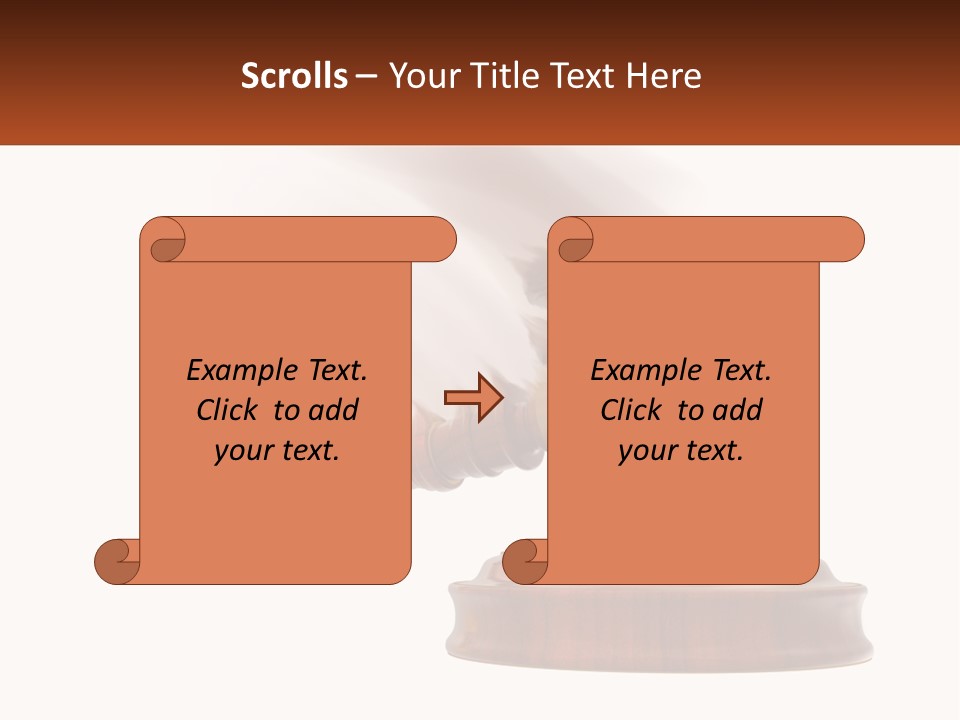 Scrolls – Your Title Text Here

Example Text. Click to add your text.

Example Text. Click to add your text.